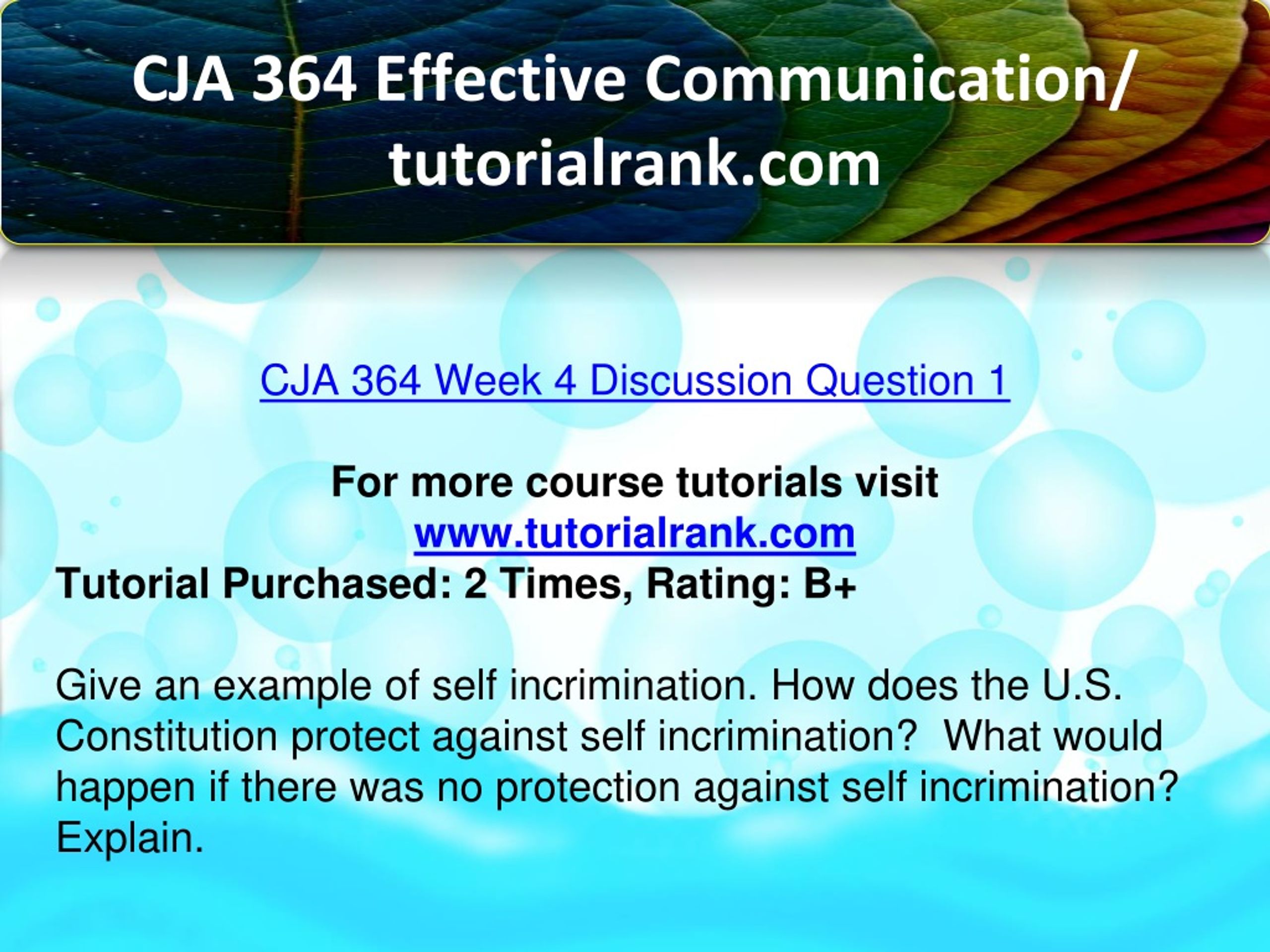 CJA 364 Effective Communication/ tutorialrank.com

CJA 364 Week 4 Discussion Question 1

For more course tutorials visit
www.tutorialrank.com
Tutorial Purchased: 2 Times, Rating: B+

Give an example of self incrimination. How does the U.S. Constitution protect against self incrimination? What would happen if there was no protection against self incrimination? Explain.